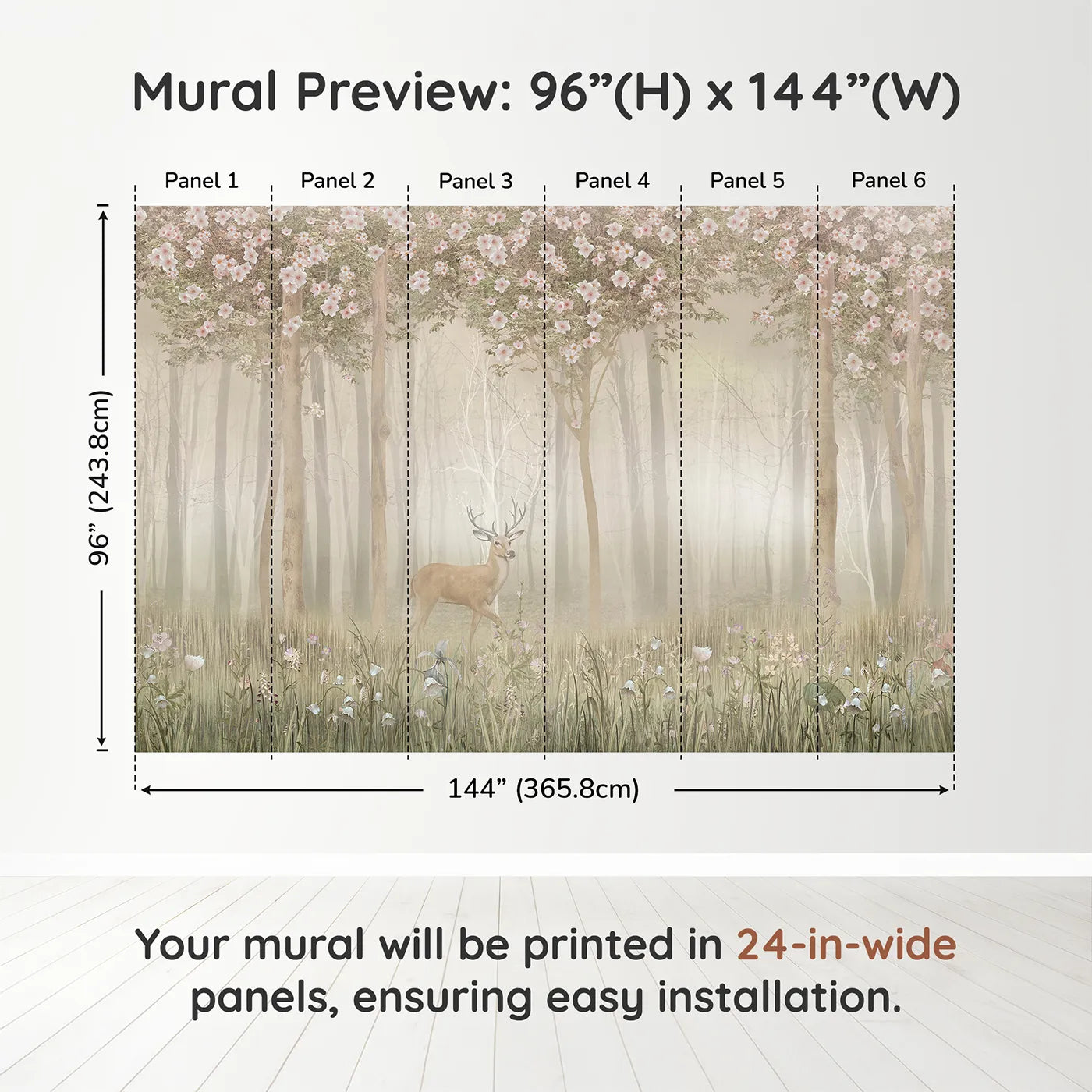 Mural Preview: 96”(H) x 144”(W)

Panel 1
Panel 2
Panel 3
Panel 4
Panel 5
Panel 6

96” (243.8cm)

144” (365.8cm)

Your mural will be printed in 24-in-wide panels, ensuring easy installation.